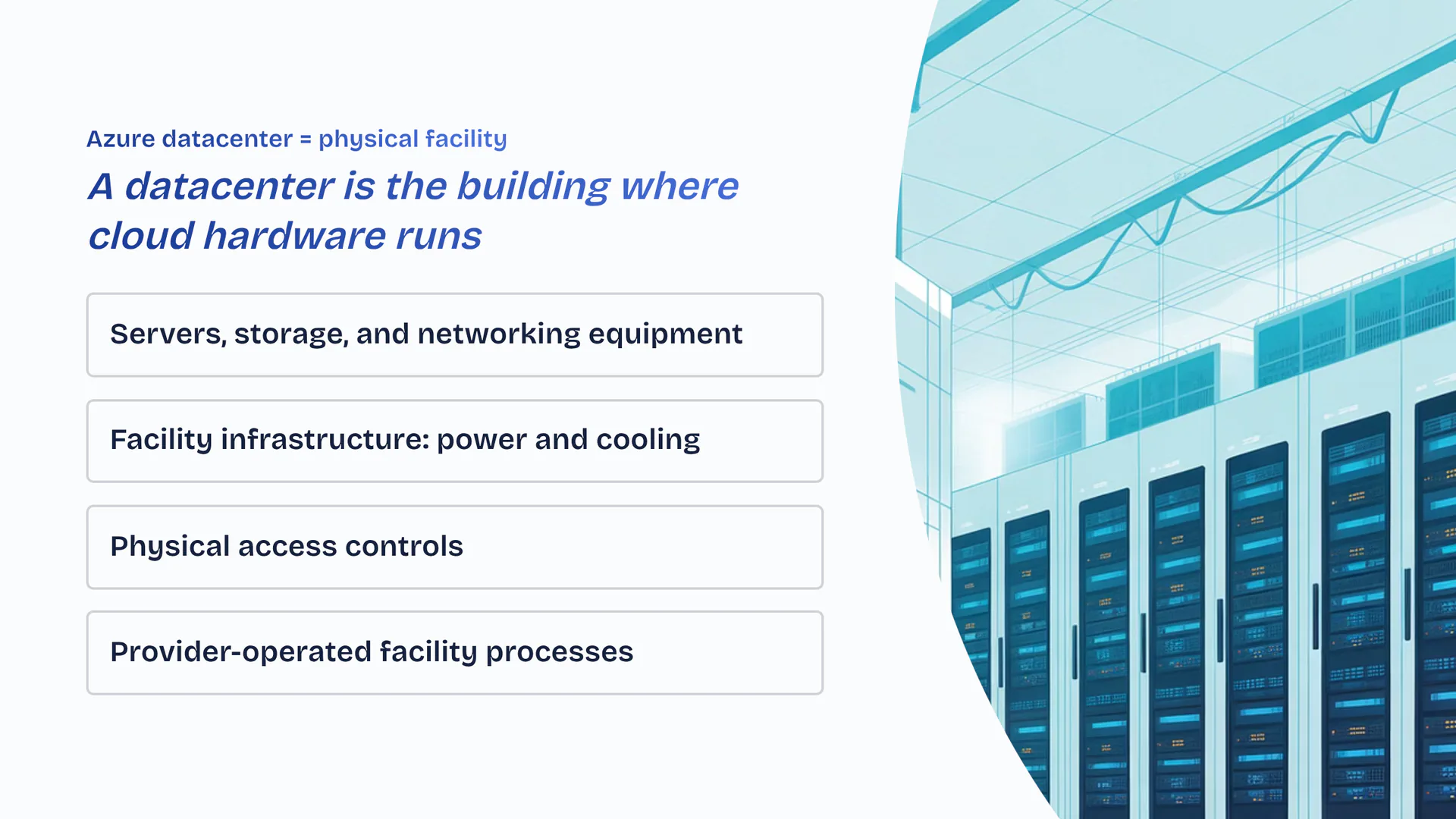 Azure datacenter = physical facility

A datacenter is the building where cloud hardware runs

Servers, storage, and networking equipment

Facility infrastructure: power and cooling

Physical access controls

Provider-operated facility processes